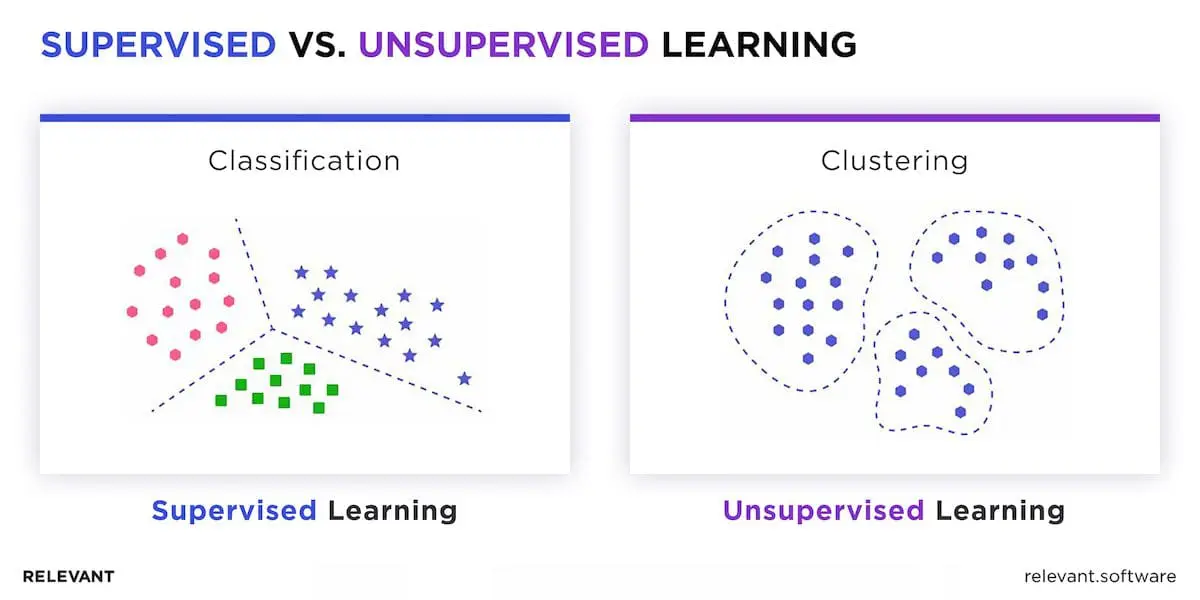 SUPERVISED VS. UNSUPERVISED LEARNING

Classification

Supervised Learning

Clustering

Unsupervised Learning

RELEVANT

relevant.software